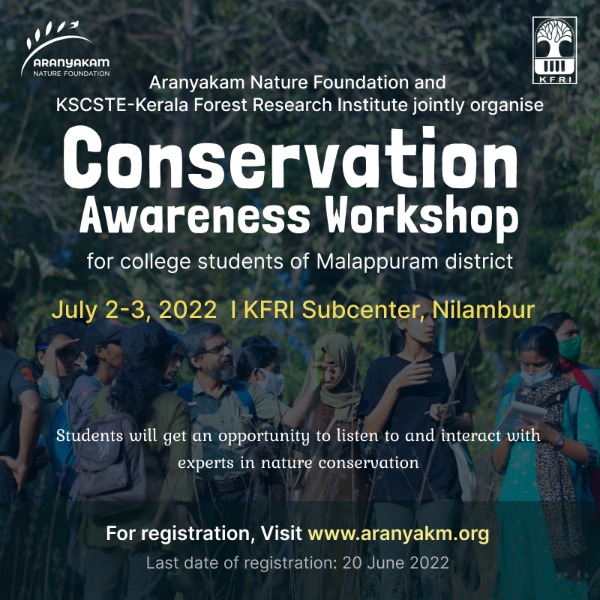 ARANYAKAM
NATURE FOUNDATION

KFRI

Aranyakam Nature Foundation and KSCSTE-Kerala Forest Research Institute jointly organise

Conservation Awareness Workshop

for college students of Malappuram district

July 2-3, 2022 I KFRI Subcenter, Nilambur

Students will get an opportunity to listen to and interact with experts in nature conservation

For registration, Visit www.aranyakm.org

Last date of registration: 20 June 2022